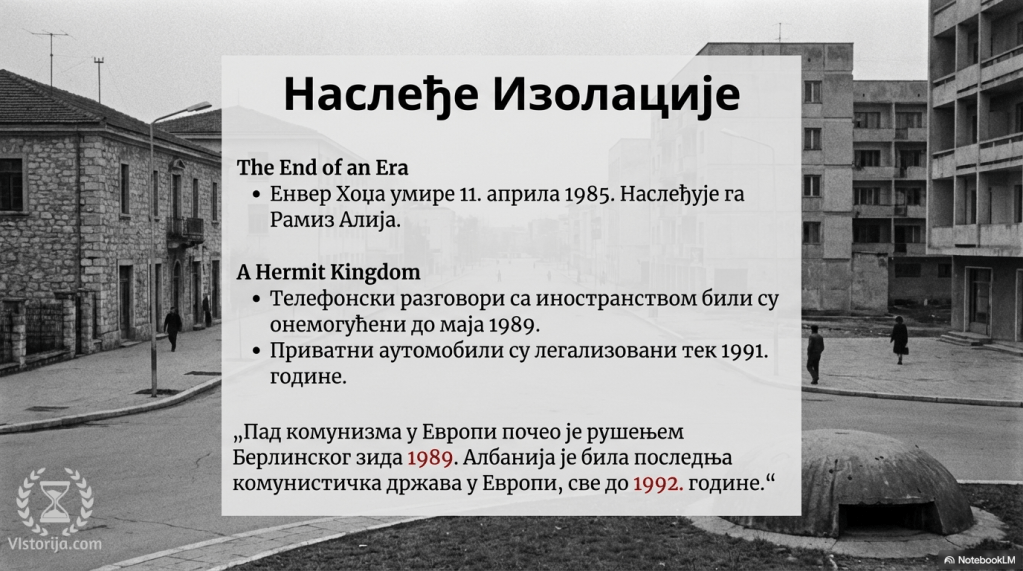 Наслеђе Изолације

The End of an Era
• Енвер Хоџа умире 11. априла 1985. Наслеђује га Рамиз Алија.

A Hermit Kingdom
• Телефонски разговори са иностранством били су онемогућени до маја 1989.
• Приватни аутомобили су легализовани тек 1991. године.

„Пад комунизма у Европи почео је рушењем Берлинског зида 1989. Албанија је била последња комунистичка држава у Европи, све до 1992. године.“

VIstorija.com

NotebookLM